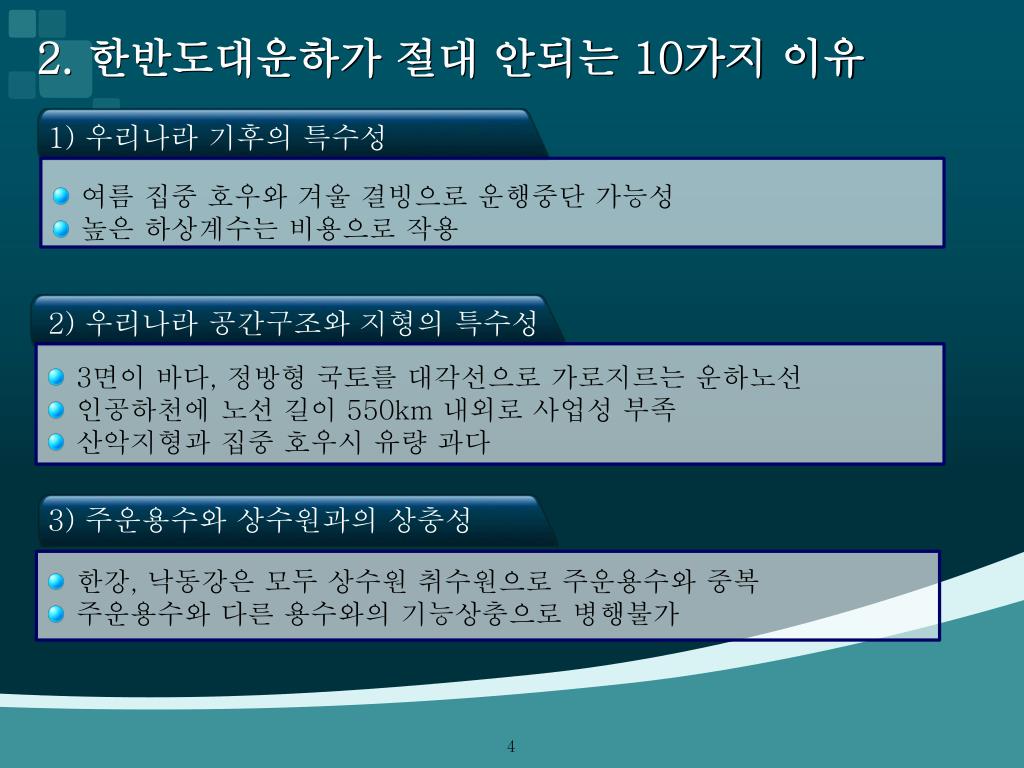 2. 한반도대운하가 절대 안되는 10가지 이유

1) 우리나라 기후의 특수성

여름 집중 호우와 겨울 결빙으로 운행중단 가능성
높은 하상계수는 비용으로 작용

2) 우리나라 공간구조와 지형의 특수성

3면이 바다, 정방형 국토를 대각선으로 가로지르는 운하노선
인공하천에 노선 길이 550km 내외로 사업성 부족
산악지형과 집중 호우시 유량 과다

3) 주운용수와 상수원과의 상충성

한강, 낙동강은 모두 상수원 취수원으로 주운용수와 중복
주운용수와 다른 용수와의 기능상충으로 병행불가

4